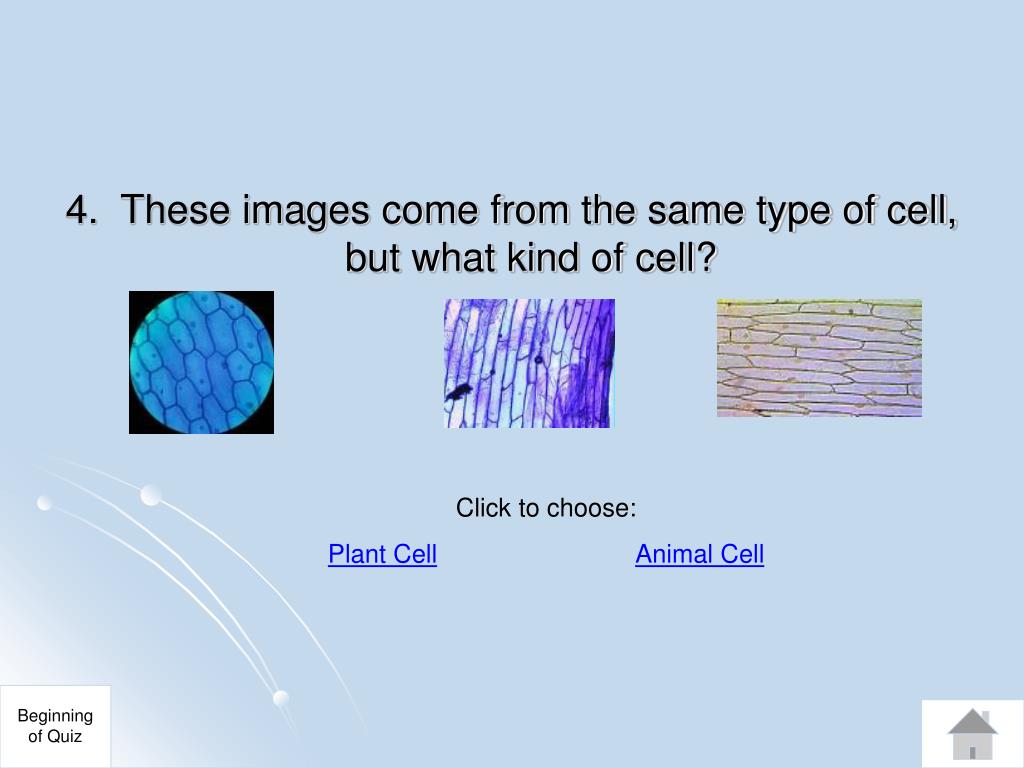 4. These images come from the same type of cell, but what kind of cell?

Click to choose:

Plant Cell

Animal Cell

Beginning of Quiz